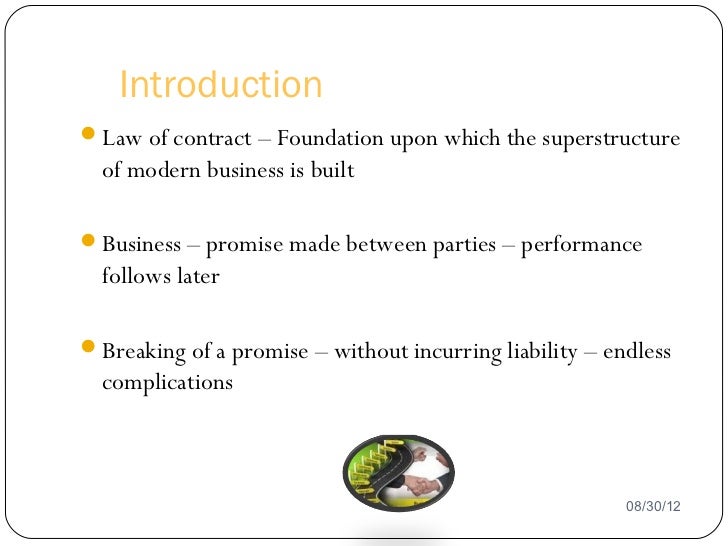 Introduction

Law of contract – Foundation upon which the superstructure of modern business is built

Business – promise made between parties – performance follows later

Breaking of a promise – without incurring liability – endless complications

08/30/12